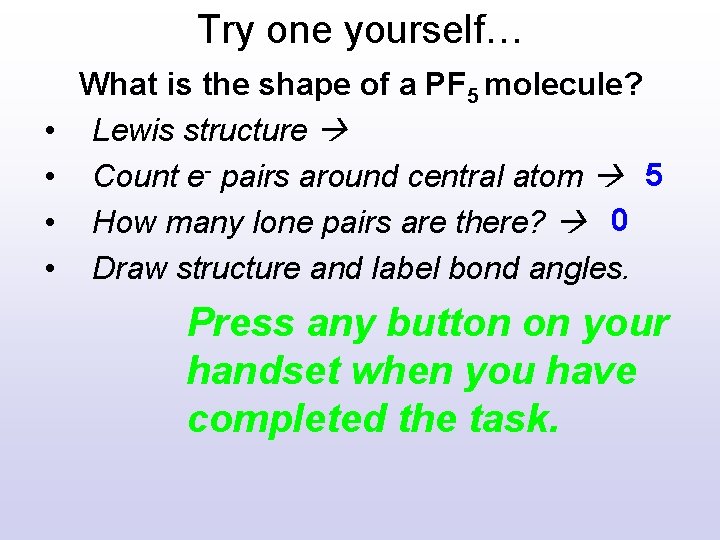 Try one yourself…

What is the shape of a $PF_5$ molecule?

• Lewis structure →
• Count $e^-$ pairs around central atom → 5
• How many lone pairs are there? → 0
• Draw structure and label bond angles.

Press any button on your handset when you have completed the task.